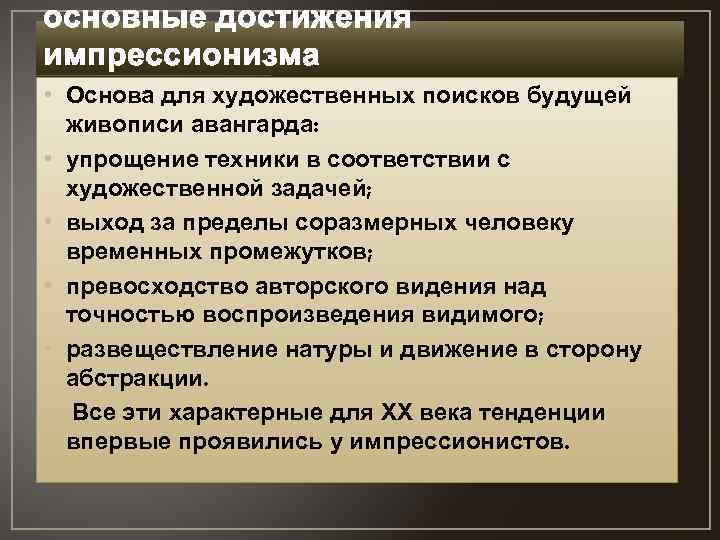 основные достижения импрессионизма

• Основа для художественных поисков будущей живописи авангарда:
• упрощение техники в соответствии с художественной задачей;
• выход за пределы соразмерных человеку временных промежутков;
• превосходство авторского видения над точностью воспроизведения видимого;
• развеществление натуры и движение в сторону абстракции.

Все эти характерные для XX века тенденции впервые проявились у импрессионистов.